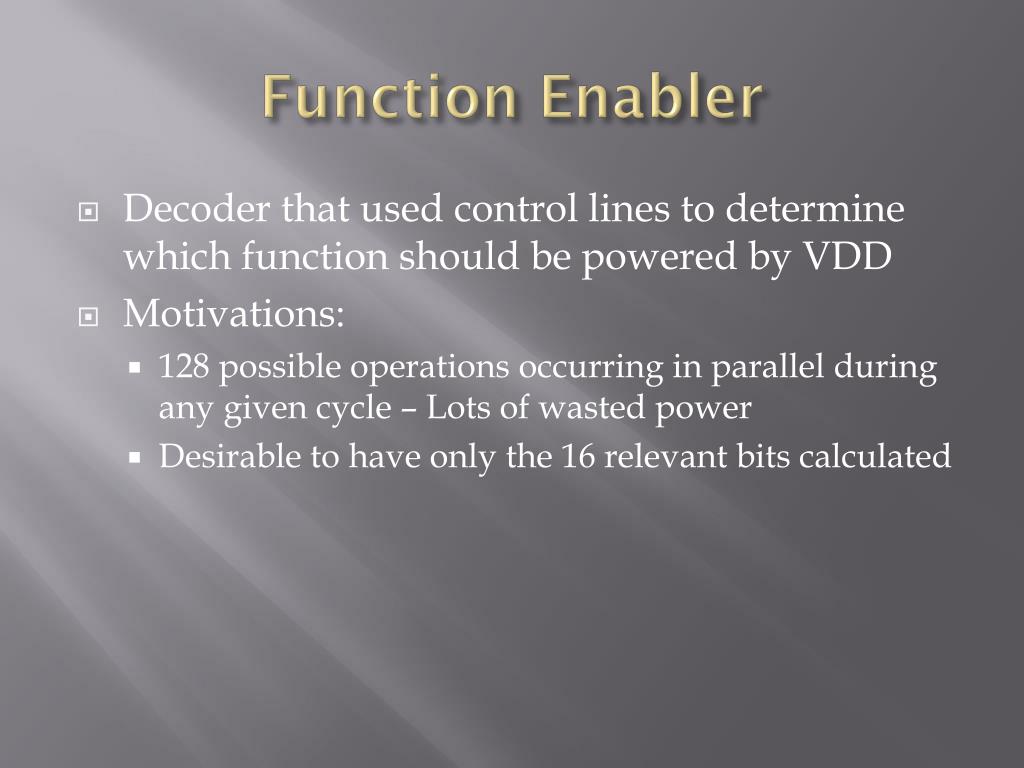 Function Enabler

Decoder that used control lines to determine which function should be powered by VDD

Motivations:

128 possible operations occurring in parallel during any given cycle – Lots of wasted power

Desirable to have only the 16 relevant bits calculated